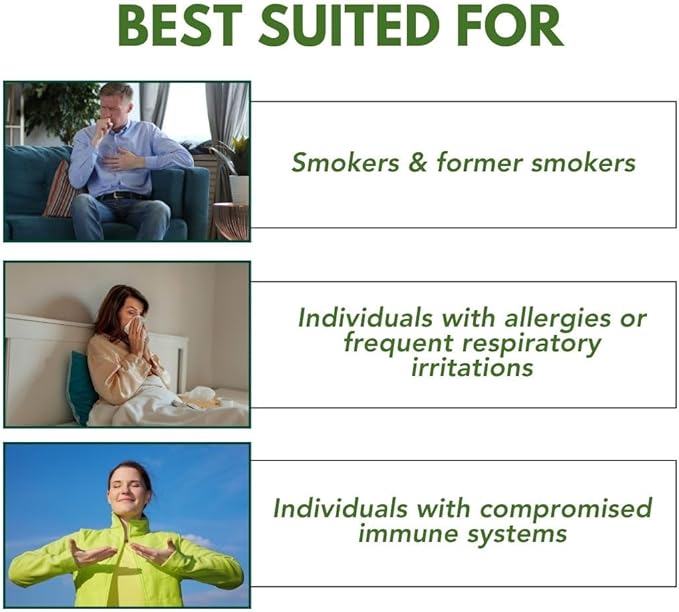 BEST SUITED FOR

Smokers & former smokers

Individuals with allergies or frequent respiratory irritations

Individuals with compromised immune systems